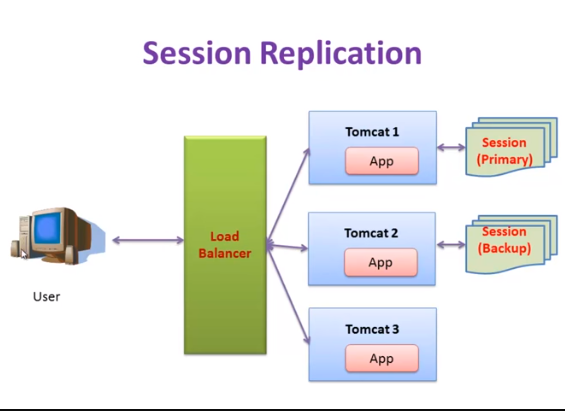 Session Replication

User

Load Balancer

Tomcat 1

App

Session (Primary)

Tomcat 2

App

Session (Backup)

Tomcat 3

App